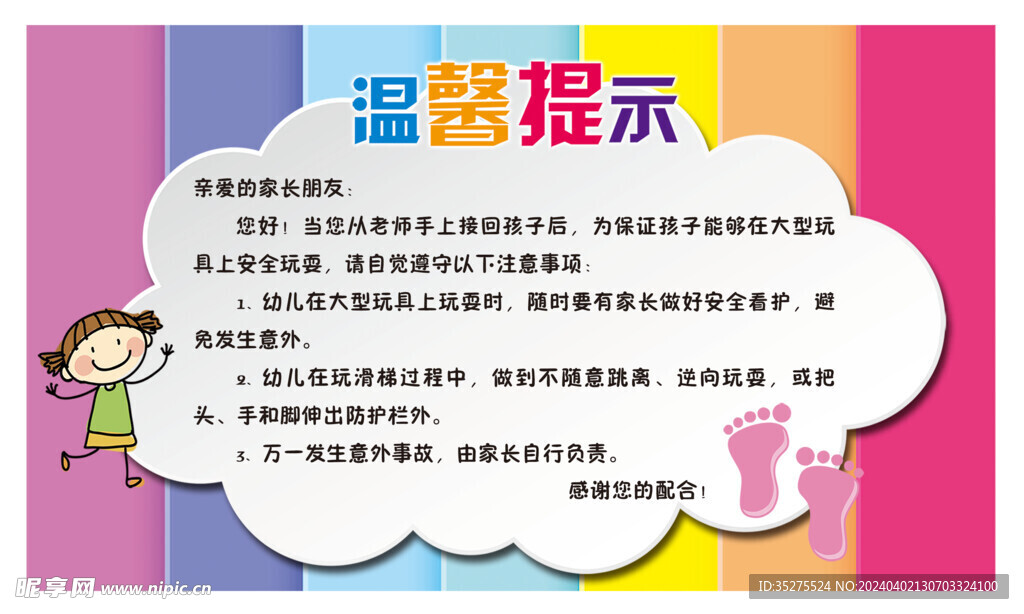 温馨提示

亲爱的家长朋友：

您好！当您从老师手上接回孩子后，为保证孩子能够在大型玩具上安全玩耍，请自觉遵守以下注意事项：

1、幼儿在大型玩具上玩耍时，随时要有家长做好安全看护，避免发生意外。

2、幼儿在玩滑梯过程中，做到不随意跳离、逆向玩耍，或把头、手和脚伸出防护栏外。

3、万一发生意外事故，由家长自行负责。

感谢您的配合！

昵享网 www.nipic.cn

ID:35275524 NO:20240402130703324100